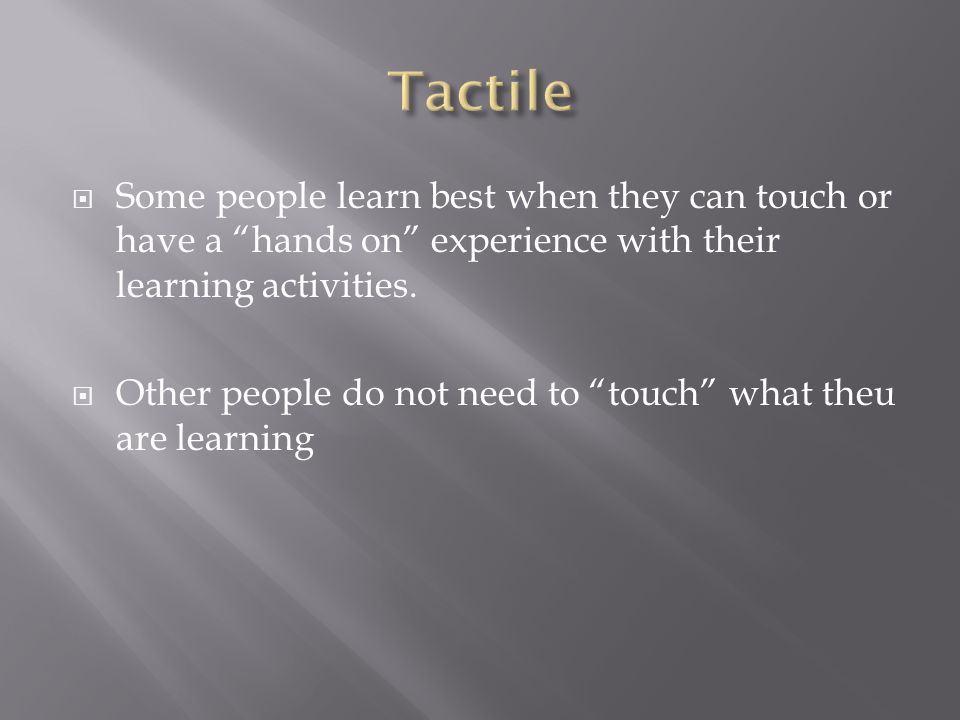 Tactile

Some people learn best when they can touch or have a “hands on” experience with their learning activities.

Other people do not need to “touch” what theu are learning